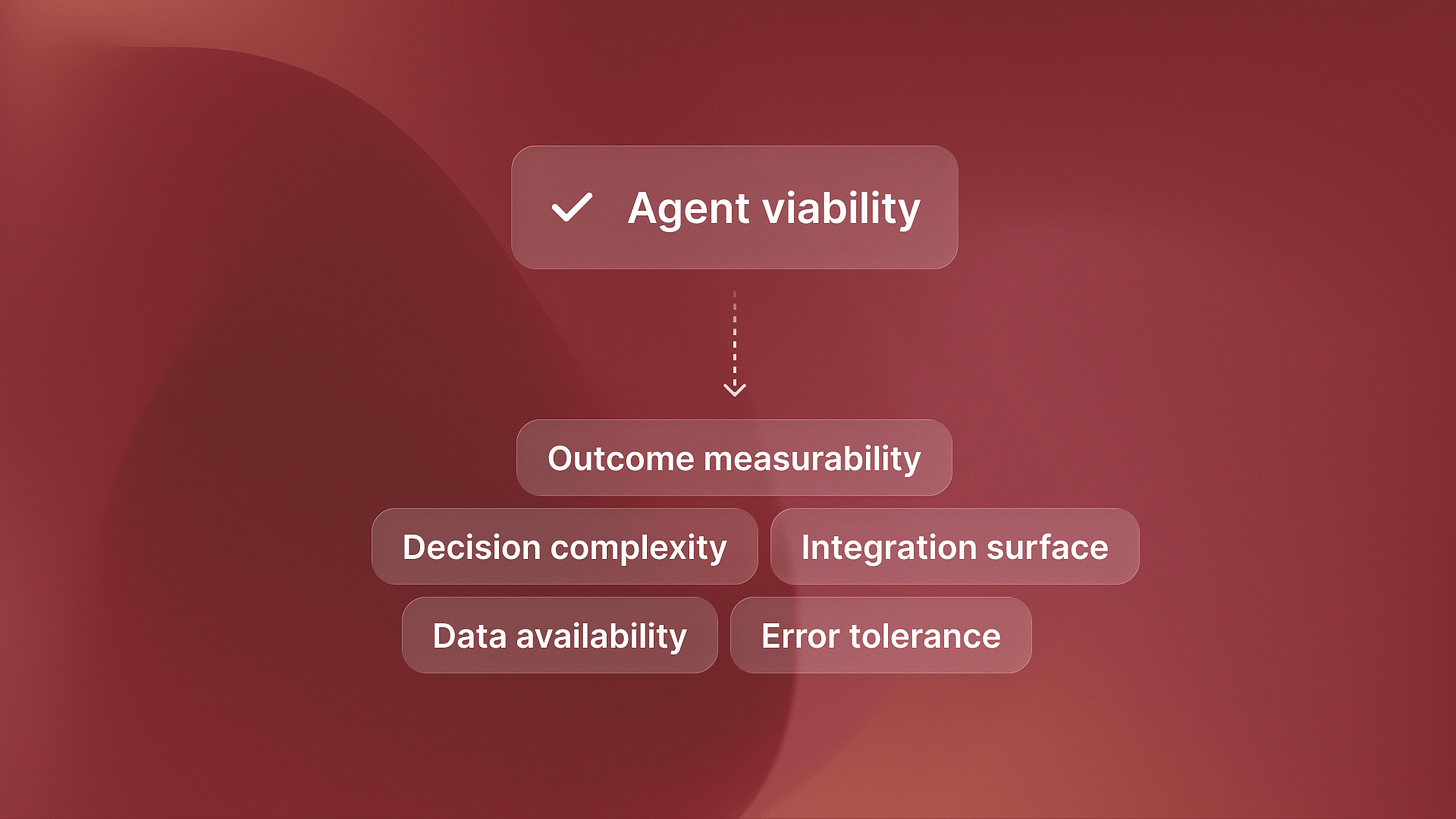 Agent viability

Outcome measurability

Decision complexity

Integration surface

Data availability

Error tolerance